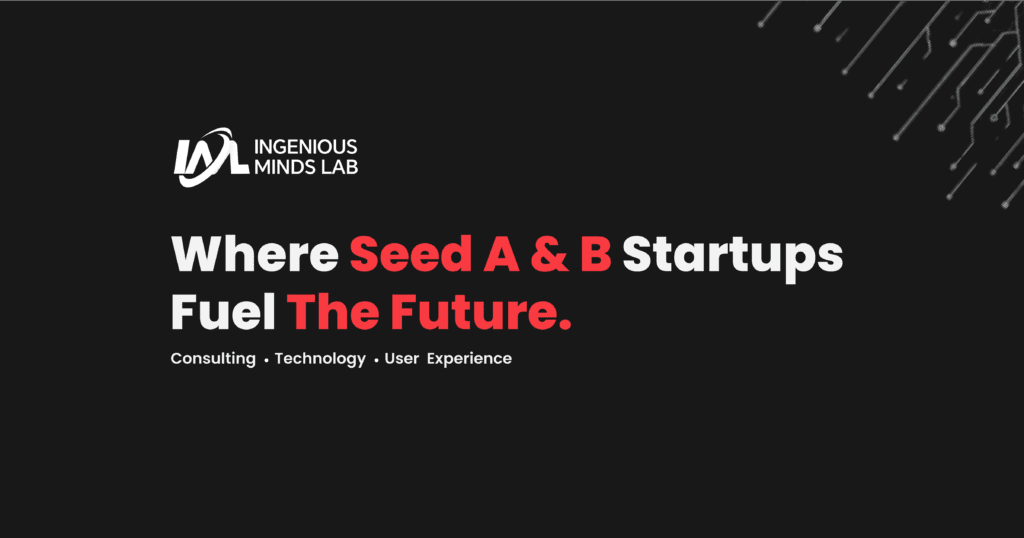 IML INGENIOUS MINDS LAB

Where Seed A & B Startups Fuel The Future.

Consulting • Technology • User Experience